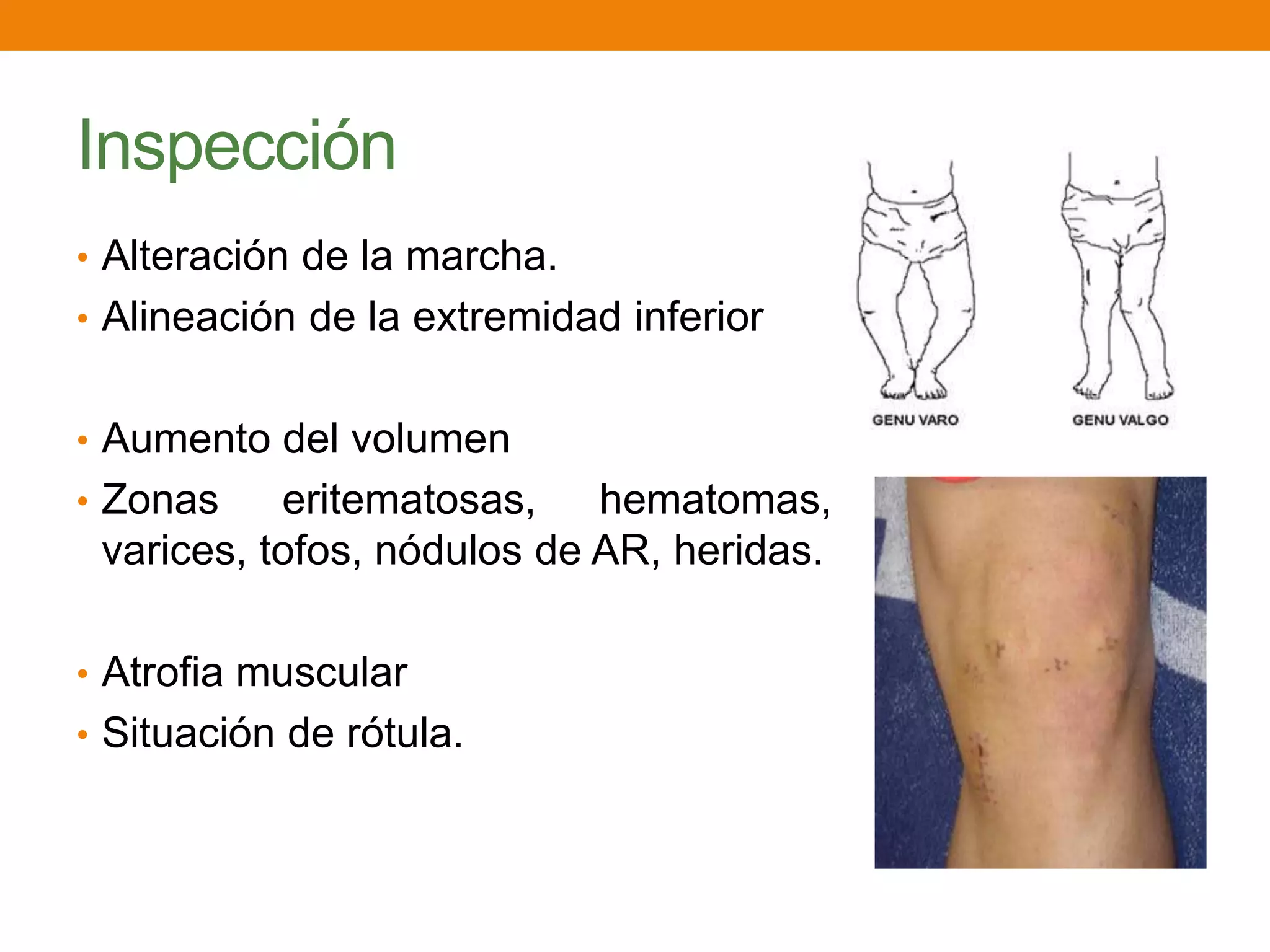 Inspección

• Alteración de la marcha.
• Alineación de la extremidad inferior

• Aumento del volumen
• Zonas eritematosas, hematomas, varices, tofos, nódulos de AR, heridas.

• Atrofia muscular
• Situación de rótula.

GENU VARO

GENU VALGO